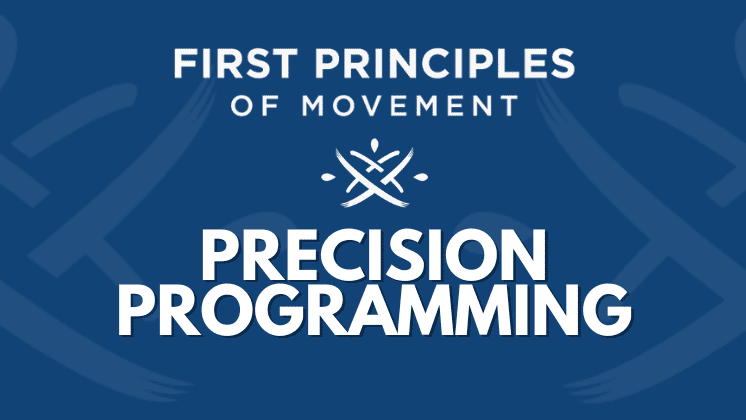 FIRST PRINCIPLES
OF MOVEMENT

PRECISION
PROGRAMMING